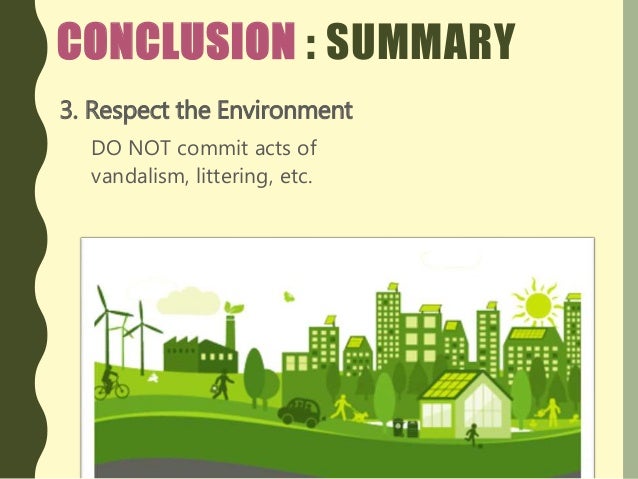 CONCLUSION : SUMMARY

3. Respect the Environment

DO NOT commit acts of vandalism, littering, etc.